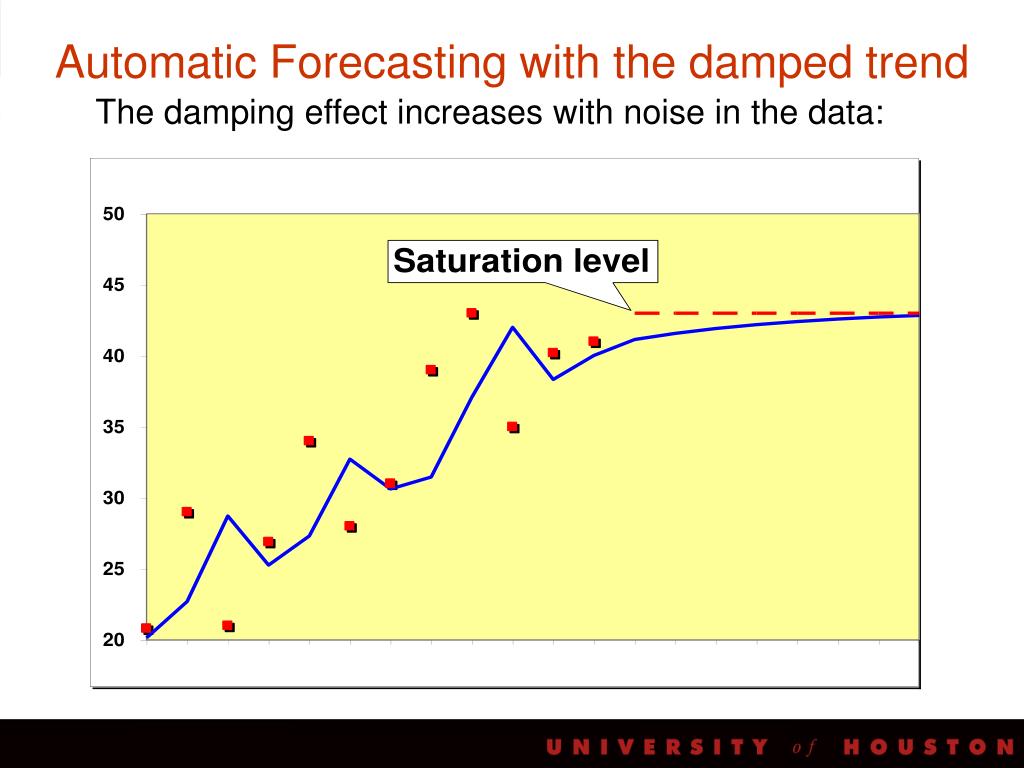 Automatic Forecasting with the damped trend

The damping effect increases with noise in the data:

50
45
40
35
30
25
20

Saturation level

UNIVERSITY of HOUSTON